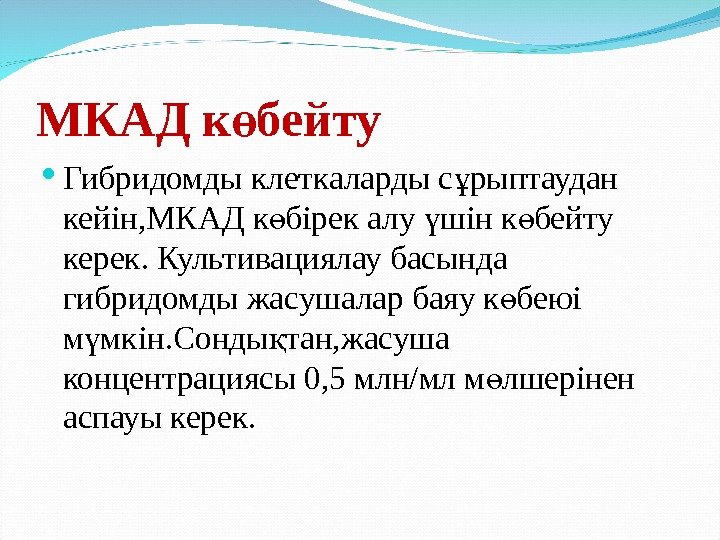 МКАД көбейту

• Гибридомды клеткаларды сұрыптаудан кейін,МКАД көбірек алу үшін көбейту керек. Культивациялау басында гибридомды жасушалар баяу көбеюі мүмкін.Сондықтан,жасуша концентрациясы 0,5 млн/мл мөлшерінен аспауы керек.